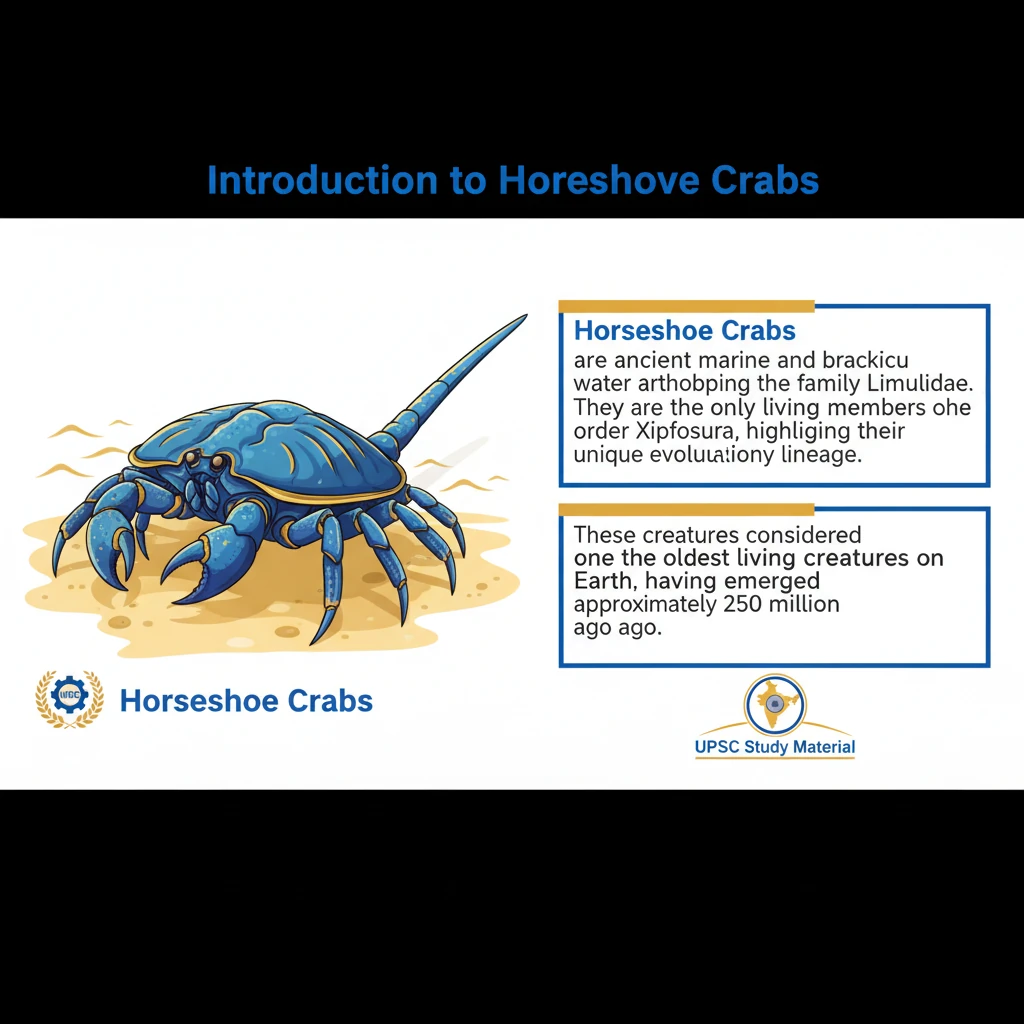 Introduction to Horeshove Crabs

Horseshoe Crabs
are ancient marine and brackicu water arthobping the family Limulidae. They are the only living members ohe order Xipfosura, highliging their unique evolutationy lineage.

These creatures considered one the oldest living creatures on Earth, having emerged approximately 250 million ago ago.

UPSC

Horseshoe Crabs

UPSC Study Material